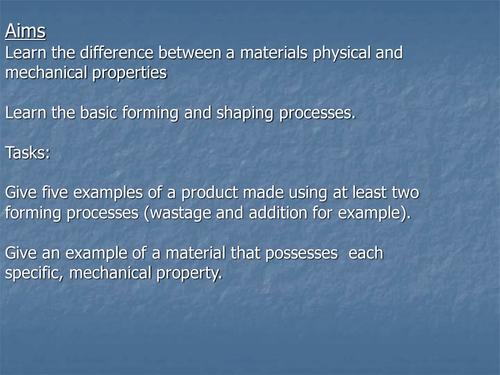 Aims
Learn the difference between a materials physical and mechanical properties

Learn the basic forming and shaping processes.

Tasks:

Give five examples of a product made using at least two forming processes (wastage and addition for example).

Give an example of a material that possesses each specific, mechanical property.